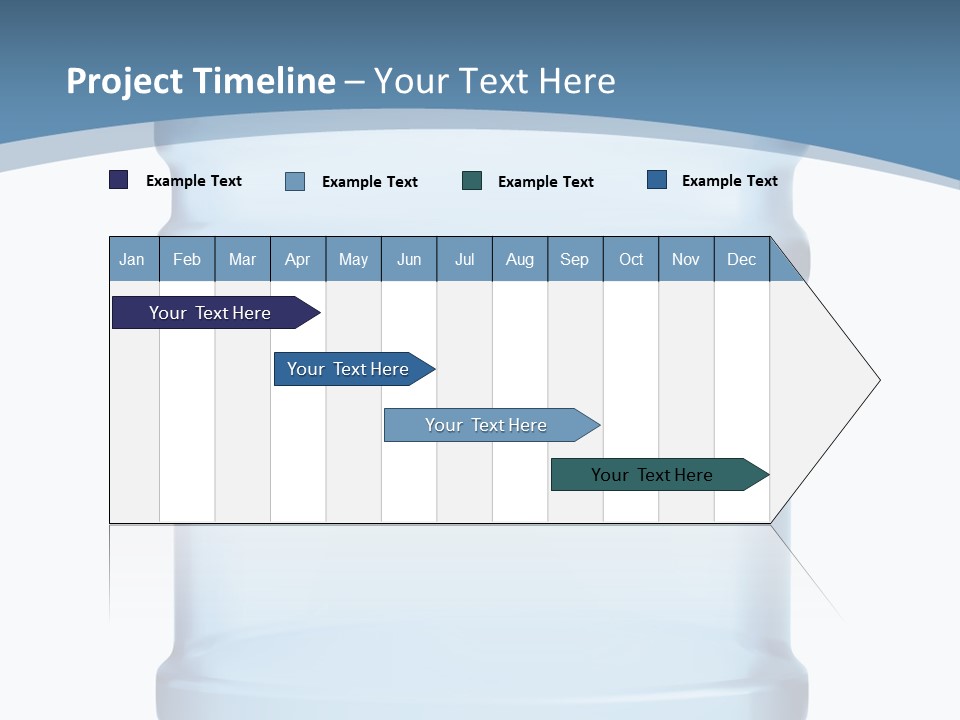 Project Timeline – Your Text Here

Example Text Example Text Example Text Example Text

| Jan | Feb | Mar | Apr | May | Jun | Jul | Aug | Sep | Oct | Nov | Dec |
|---|---|---|---|---|---|---|---|---|---|---|---|

Your Text Here

Your Text Here

Your Text Here

Your Text Here